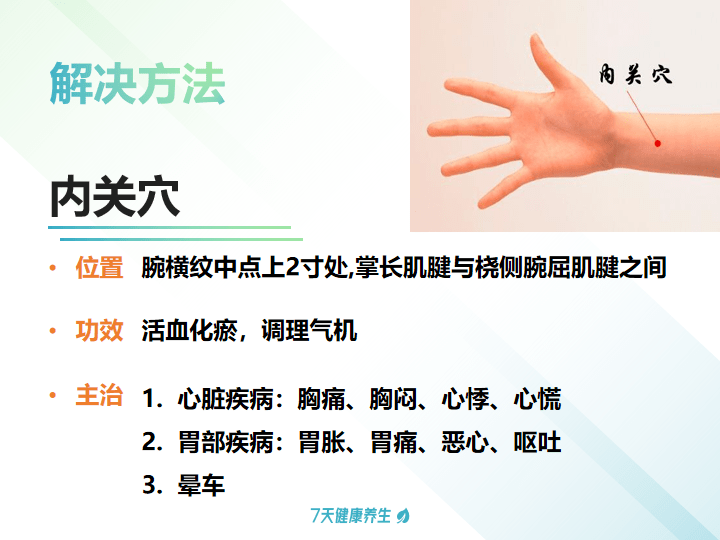 解决方法

内关穴

内关穴

• 位置 腕横纹中点上2寸处,掌长肌腱与桡侧腕屈肌腱之间

• 功效 活血化瘀，调理气机

• 主治 1. 心脏疾病：胸痛、胸闷、心悸、心慌
2. 胃部疾病：胃胀、胃痛、恶心、呕吐
3. 晕车

7天健康养生